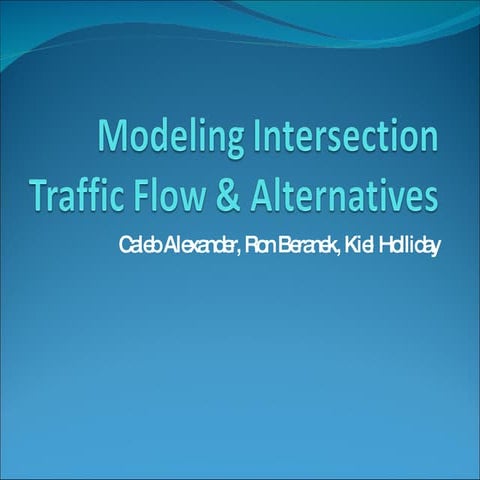 Modeling Intersection Traffic Flow & Alternatives

Caleb Alexander, Ron Beranek, Kiel Holliday